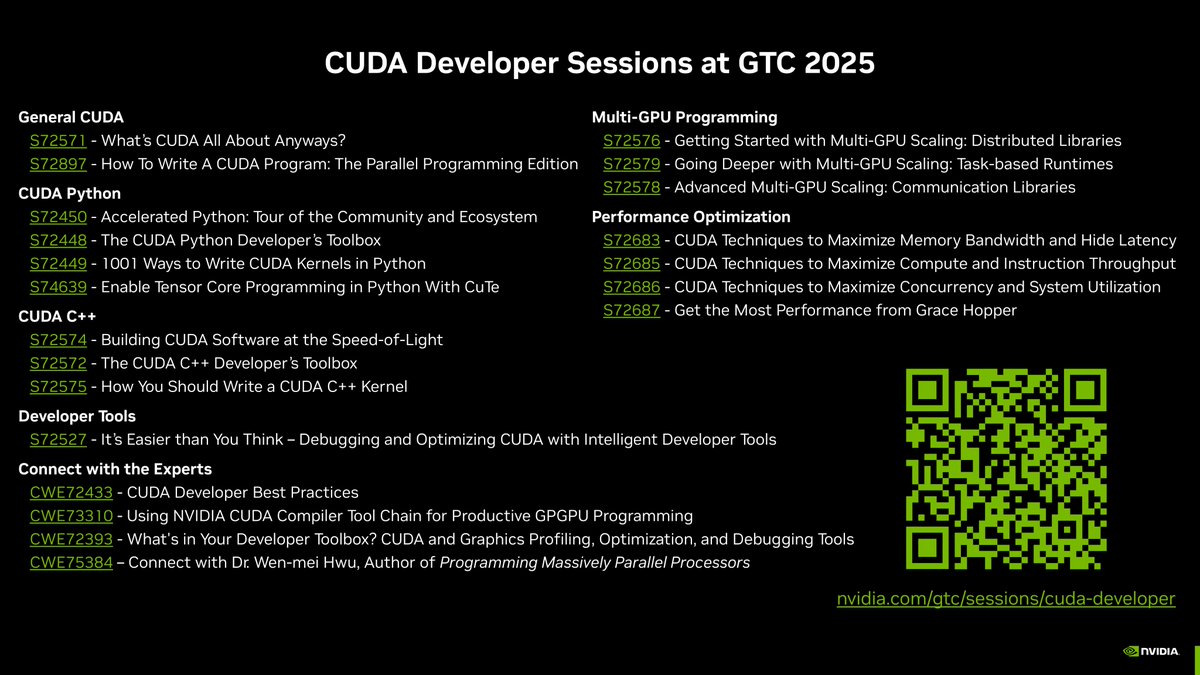 CUDA Developer Sessions at GTC 2025

General CUDA
S72571 - What's CUDA All About Anyways?
S72897 - How To Write A CUDA Program: The Parallel Programming Edition

CUDA Python
S72450 - Accelerated Python: Tour of the Community and Ecosystem
S72448 - The CUDA Python Developer's Toolbox
S72449 - 1001 Ways to Write CUDA Kernels in Python
S74639 - Enable Tensor Core Programming in Python With CuTe

CUDA C++
S72574 - Building CUDA Software at the Speed-of-Light
S72572 - The CUDA C++ Developer's Toolbox
S72575 - How You Should Write a CUDA C++ Kernel

Developer Tools
S72527 - It's Easier than You Think – Debugging and Optimizing CUDA with Intelligent Developer Tools

Connect with the Experts
CWE72433 - CUDA Developer Best Practices
CWE73310 - Using NVIDIA CUDA Compiler Tool Chain for Productive GPGPU Programming
CWE72393 - What's in Your Developer Toolbox? CUDA and Graphics Profiling, Optimization, and Debugging Tools
CWE75384 – Connect with Dr. Wen-mei Hwu, Author of Programming Massively Parallel Processors

Multi-GPU Programming
S72576 - Getting Started with Multi-GPU Scaling: Distributed Libraries
S72579 - Going Deeper with Multi-GPU Scaling: Task-based Runtimes
S72578 - Advanced Multi-GPU Scaling: Communication Libraries

Performance Optimization
S72683 - CUDA Techniques to Maximize Memory Bandwidth and Hide Latency
S72685 - CUDA Techniques to Maximize Compute and Instruction Throughput
S72686 - CUDA Techniques to Maximize Concurrency and System Utilization
S72687 - Get the Most Performance from Grace Hopper

nvidia.com/gtc/sessions/cuda-developer

NVIDIA